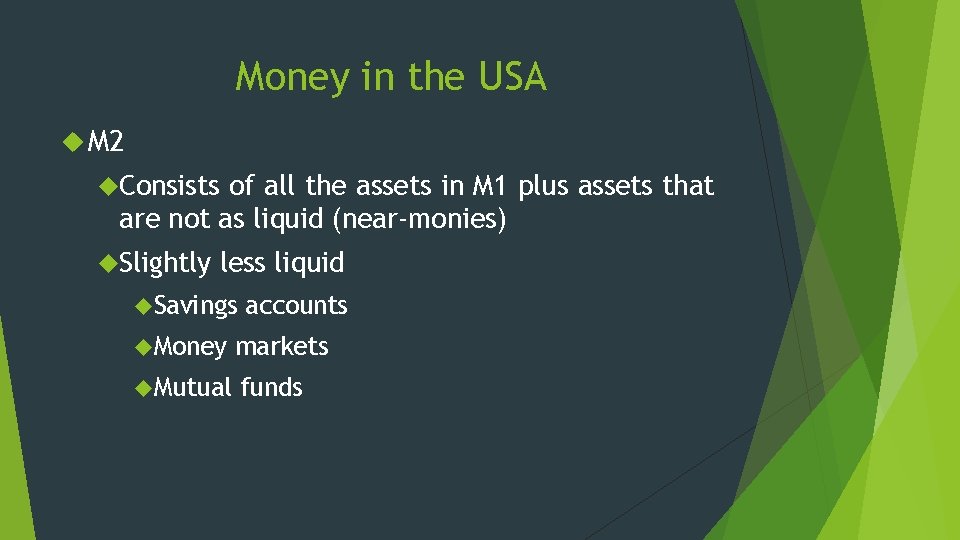 Money in the USA

M2

Consists of all the assets in M1 plus assets that are not as liquid (near-monies)

Slightly less liquid

Savings accounts

Money markets

Mutual funds